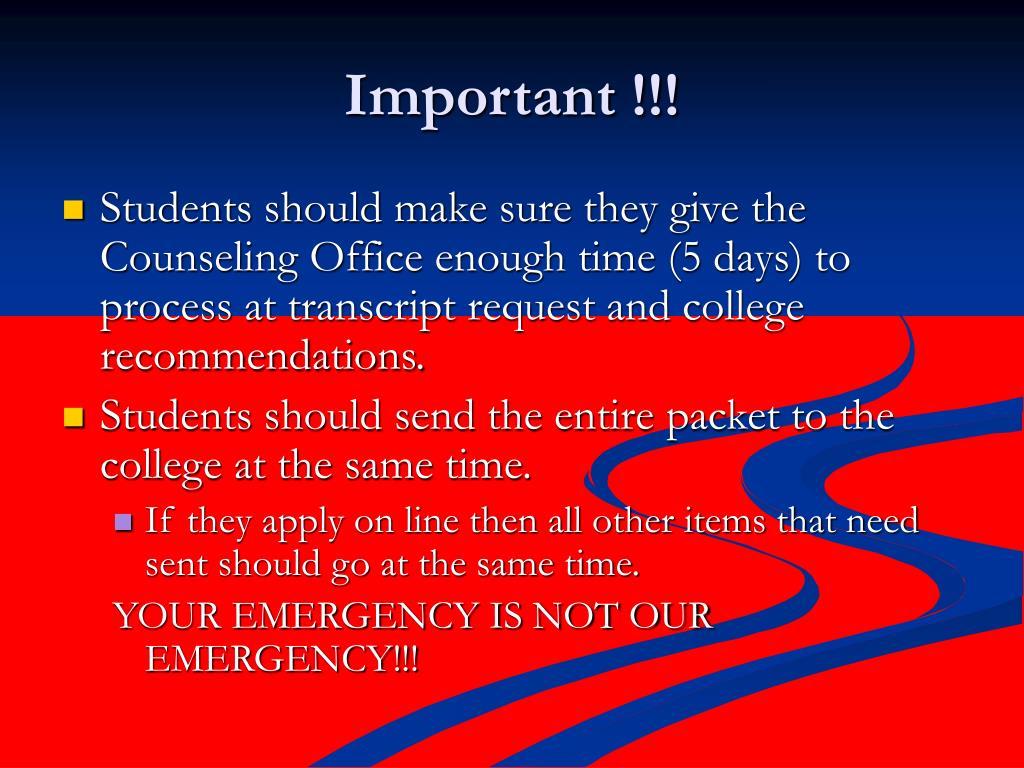 Important !!!

Students should make sure they give the Counseling Office enough time (5 days) to process at transcript request and college recommendations.

Students should send the entire packet to the college at the same time.

If they apply on line then all other items that need sent should go at the same time.

YOUR EMERGENCY IS NOT OUR EMERGENCY!!!